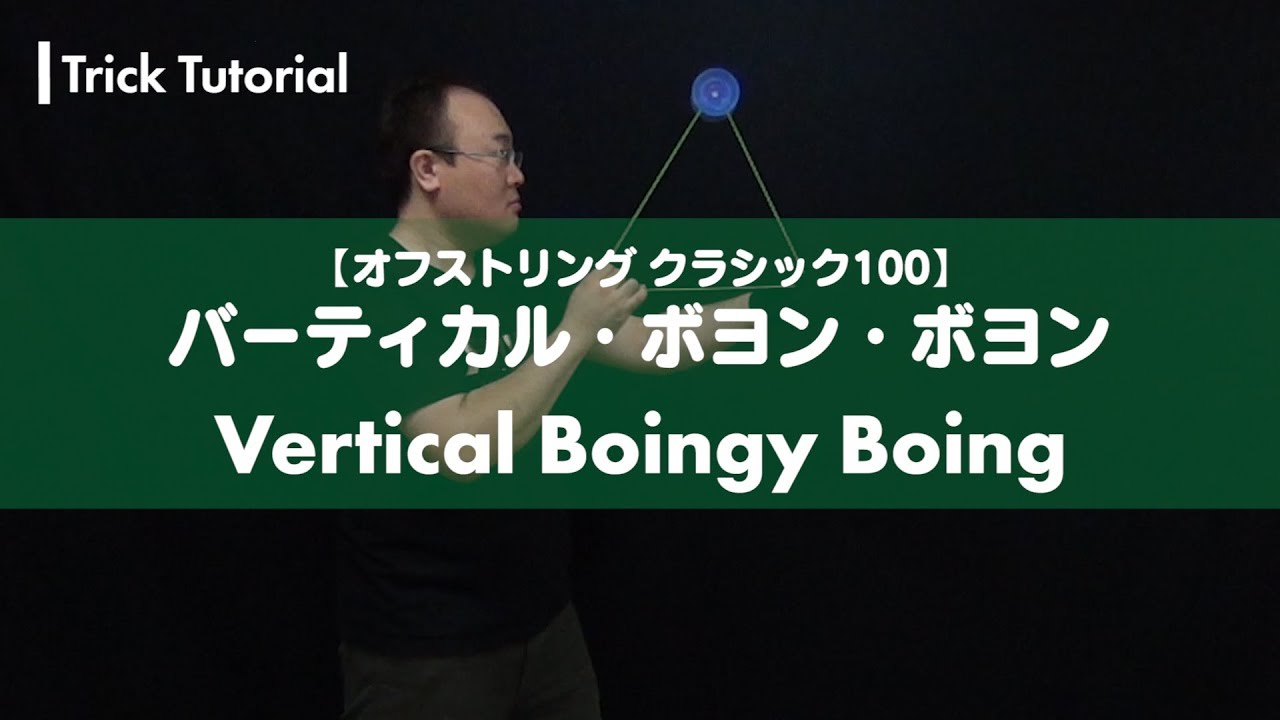 Trick Tutorial

【オフストリング クラシック100】
バーティカル・ボヨン・ボヨン
Vertical Boingy Boing